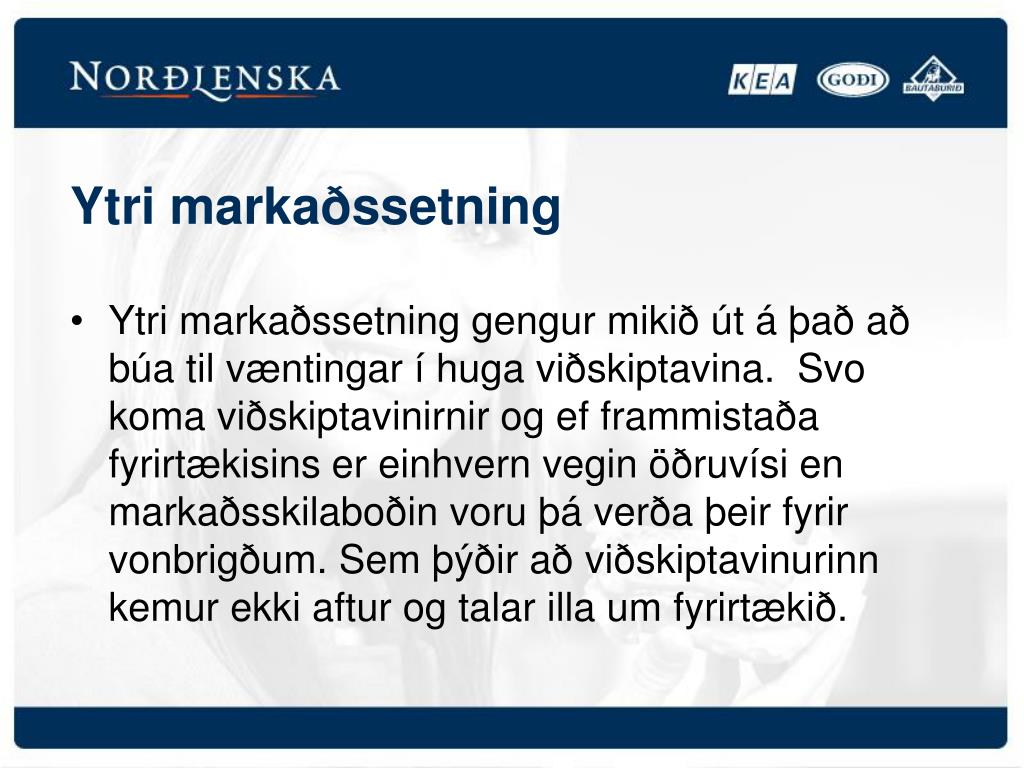 NORÐLENSKA

KEA GOÐI BAUTABÚRIÐ

Ytri markaðssetning

• Ytri markaðssetning gengur mikið út á það að búa til væntingar í huga viðskiptavina. Svo koma viðskiptavinirnir og ef frammistaða fyrirtækisins er einhvern vegin öðruvísi en markaðsskilaboðin voru þá verða þeir fyrir vonbrigðum. Sem þýðir að viðskiptavinurinn kemur ekki aftur og talar illa um fyrirtækið.